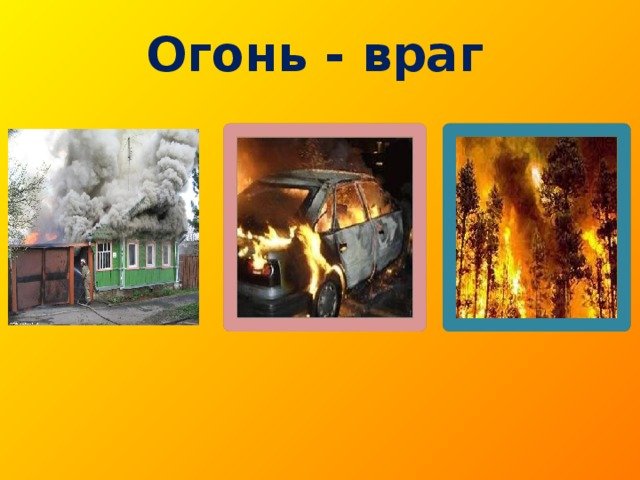 Огонь - враг